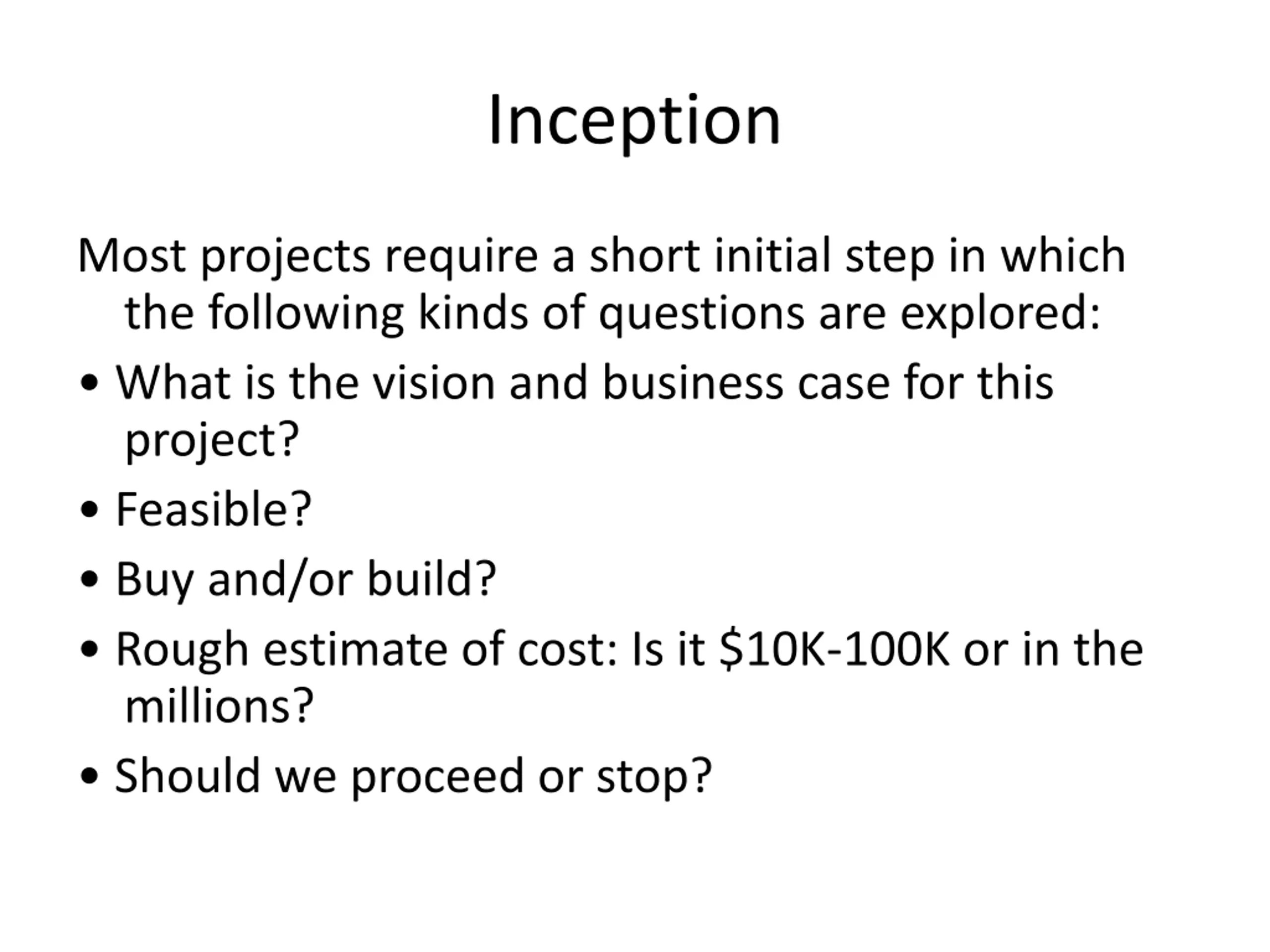 Inception

Most projects require a short initial step in which the following kinds of questions are explored:

• What is the vision and business case for this project?
• Feasible?
• Buy and/or build?
• Rough estimate of cost: Is it \$10K-100K or in the millions?
• Should we proceed or stop?